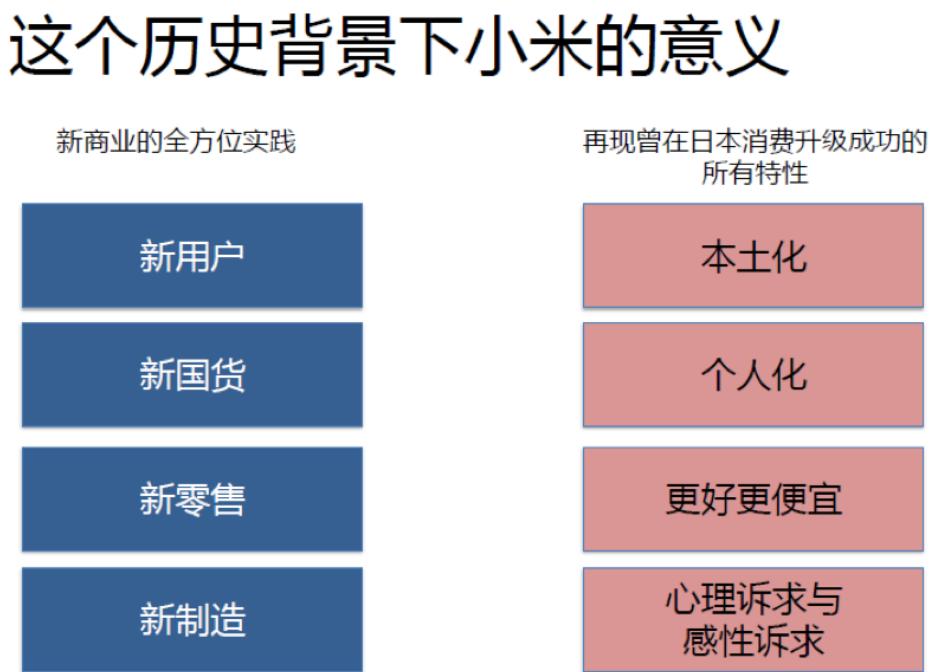 这个历史背景下小米的意义

新商业的全方位实践

新用户

新国货

新零售

新制造

再现曾在日本消费升级成功的所有特性

本土化

个人化

更好更便宜

心理诉求与感性诉求